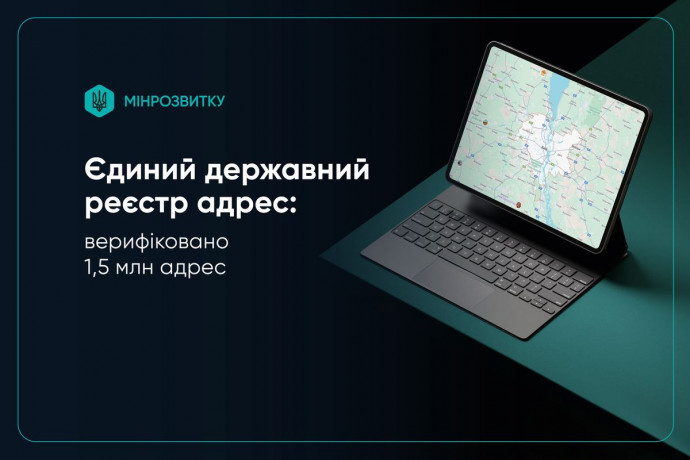 МІНРОЗВИТКУ

Єдиний державний реєстр адрес:

верифіковано 1,5 млн адрес